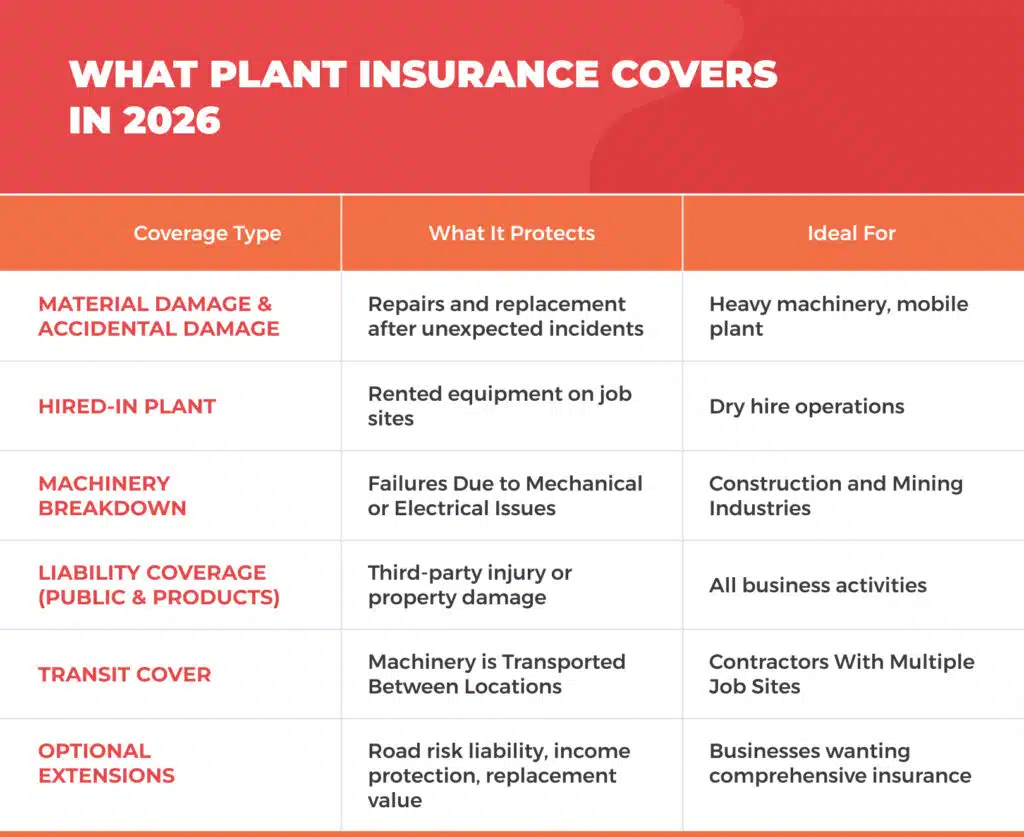 WHAT PLANT INSURANCE COVERS IN 2026

| Coverage Type | What It Protects | Ideal For |
|---|---|---|
| MATERIAL DAMAGE & ACCIDENTAL DAMAGE | Repairs and replacement after unexpected incidents | Heavy machinery, mobile plant |
| HIRED-IN PLANT | Rented equipment on job sites | Dry hire operations |
| MACHINERY BREAKDOWN | Failures Due to Mechanical or Electrical Issues | Construction and Mining Industries |
| LIABILITY COVERAGE (PUBLIC & PRODUCTS) | Third-party injury or property damage | All business activities |
| TRANSIT COVER | Machinery is Transported Between Locations | Contractors With Multiple Job Sites |
| OPTIONAL EXTENSIONS | Road risk liability, income protection, replacement value | Businesses wanting comprehensive insurance |